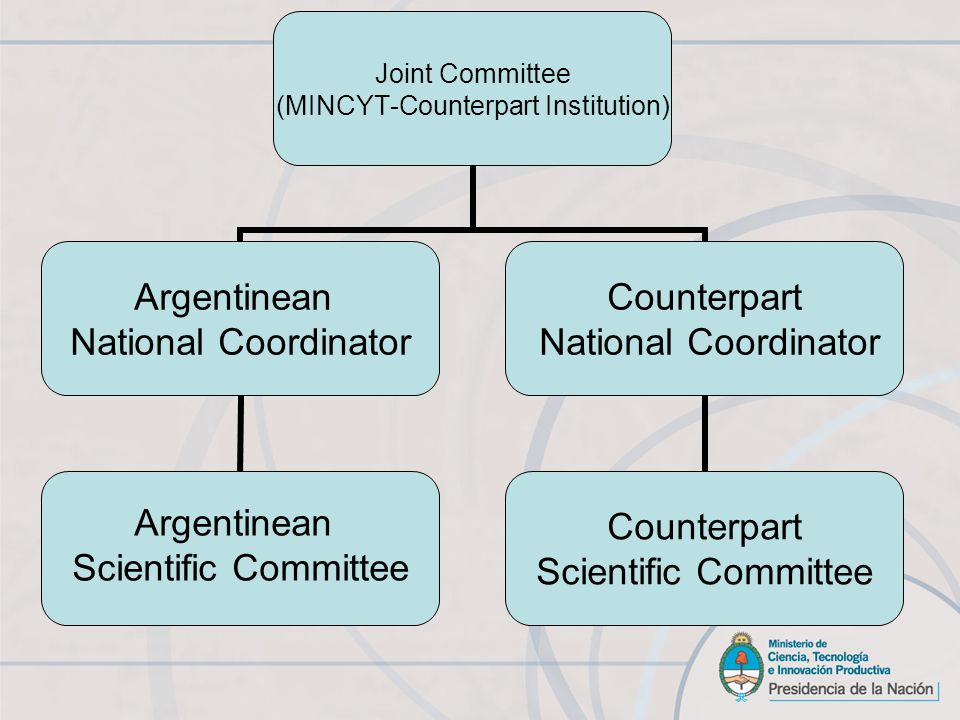 Joint Committee
(MINCYT-Counterpart Institution)

Argentinean
National Coordinator

Counterpart
National Coordinator

Argentinean
Scientific Committee

Counterpart
Scientific Committee

Ministerio de
Ciencia, Tecnología
e Innovación Productiva
Presidencia de la Nación